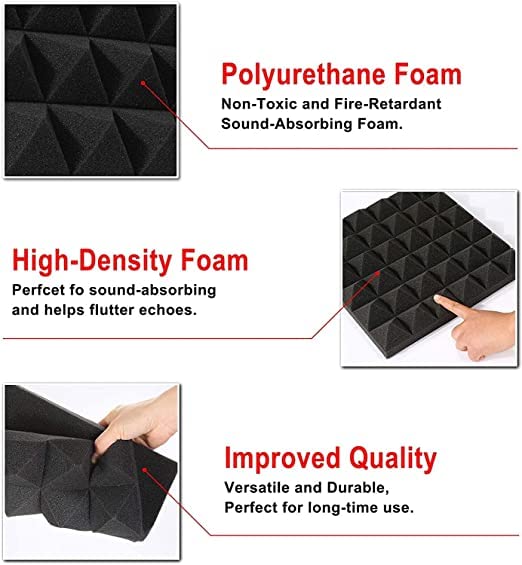 Polyurethane Foam
Non-Toxic and Fire-Retardant Sound-Absorbing Foam.

High-Density Foam
Perfcet fo sound-absorbing and helps flutter echoes.

Improved Quality
Versatile and Durable, Perfect for long-time use.